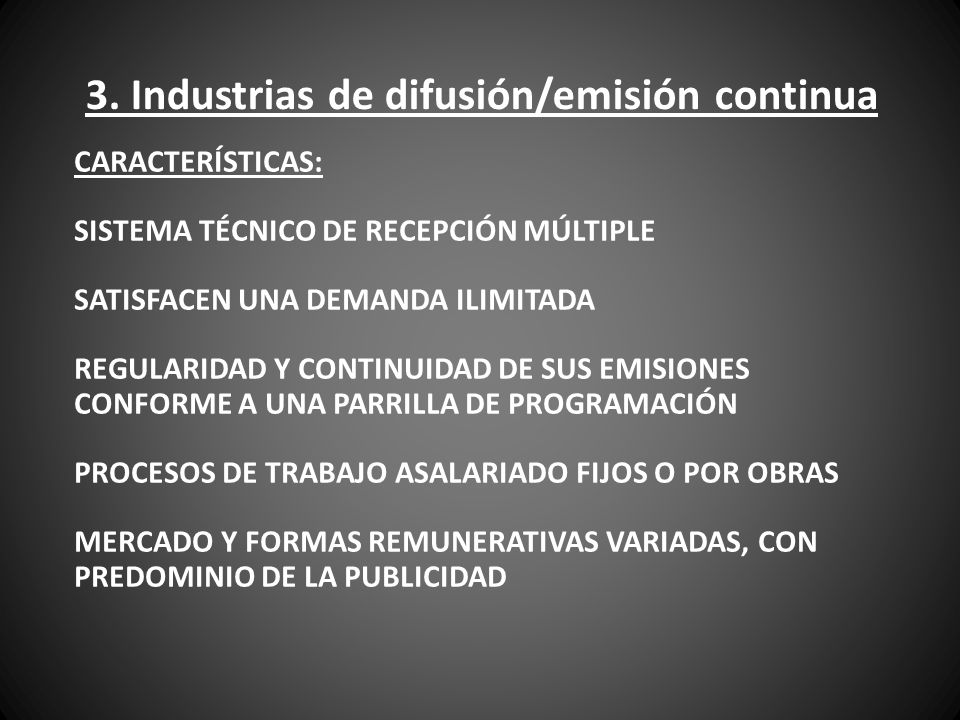 3. Industrias de difusión/emisión continua

CARACTERÍSTICAS:

SISTEMA TÉCNICO DE RECEPCIÓN MÚLTIPLE

SATISFACEN UNA DEMANDA ILIMITADA

REGULARIDAD Y CONTINUIDAD DE SUS EMISIONES CONFORME A UNA PARRILLA DE PROGRAMACIÓN

PROCESOS DE TRABAJO ASALARIADO FIJOS O POR OBRAS

MERCADO Y FORMAS REMUNERATIVAS VARIADAS, CON PREDOMINIO DE LA PUBLICIDAD